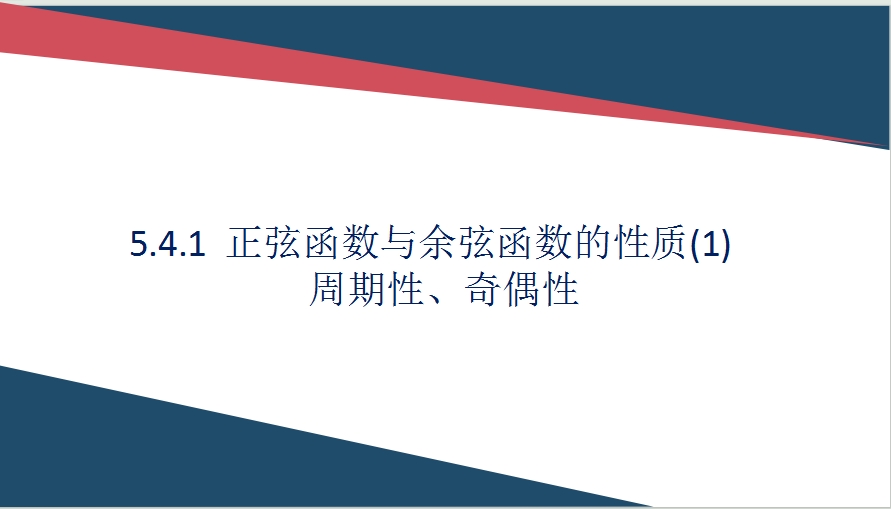 5.4.1 正弦函数与余弦函数的性质(1)
周期性、奇偶性